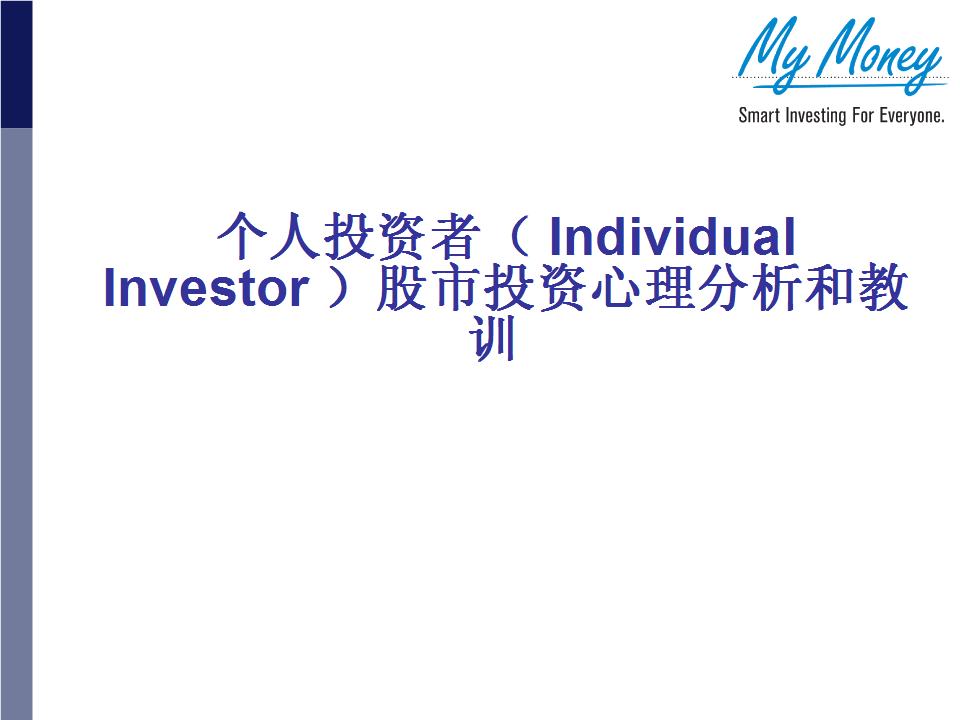 My Money
Smart Investing For Everyone.

个人投资者（ Individual Investor ）股市投资心理分析和教训